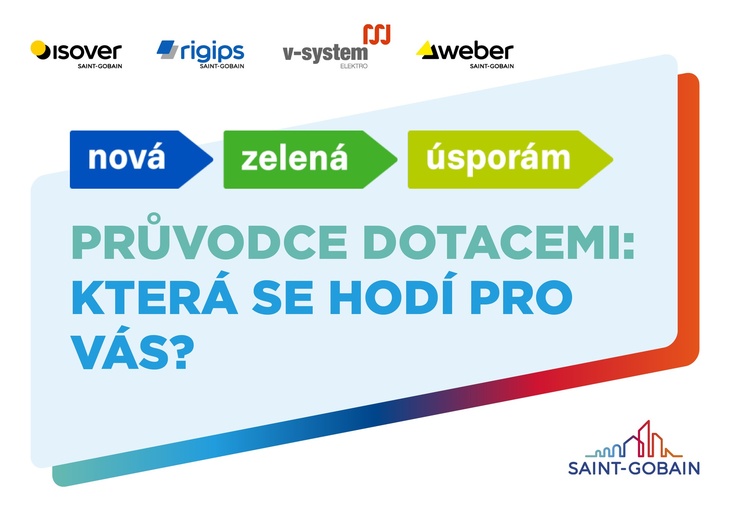 isover SAINT-GOBAIN

rigips SAINT-GOBAIN

v-system ELEKTRO

weber SAINT-GOBAIN

nová zelená úsporám

PRŮVODCE DOTACEMI: KTERÁ SE HODÍ PRO VÁS?

SAINT-GOBAIN